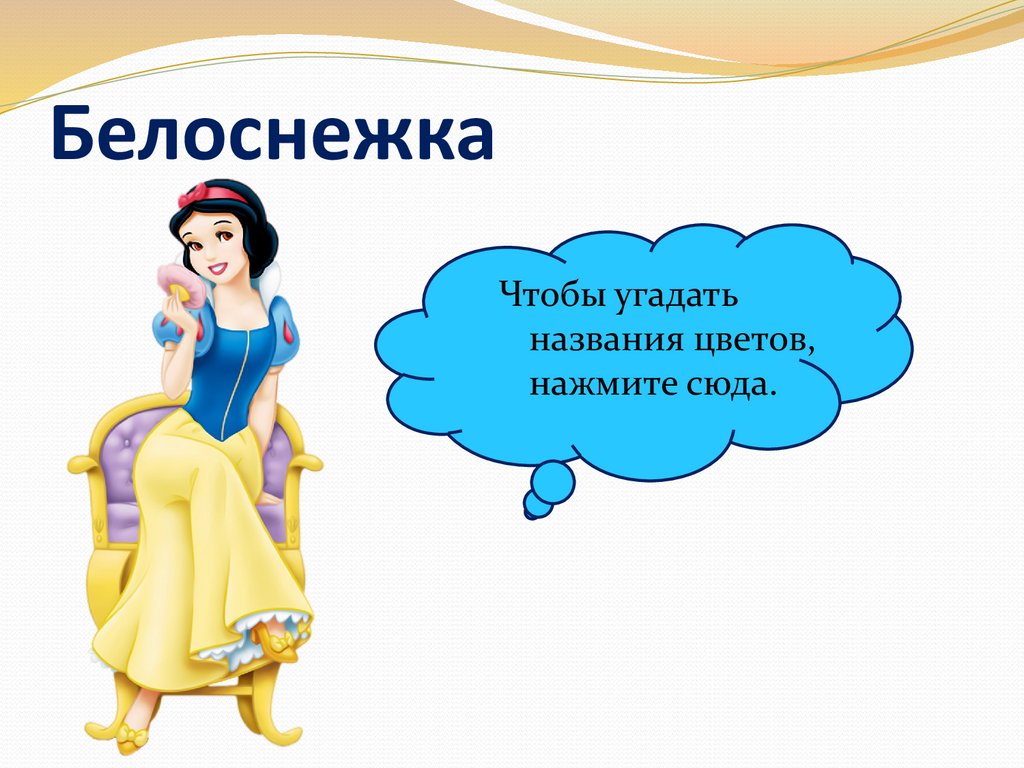 Белоснежка

Чтобы угадать названия цветов, нажмите сюда.